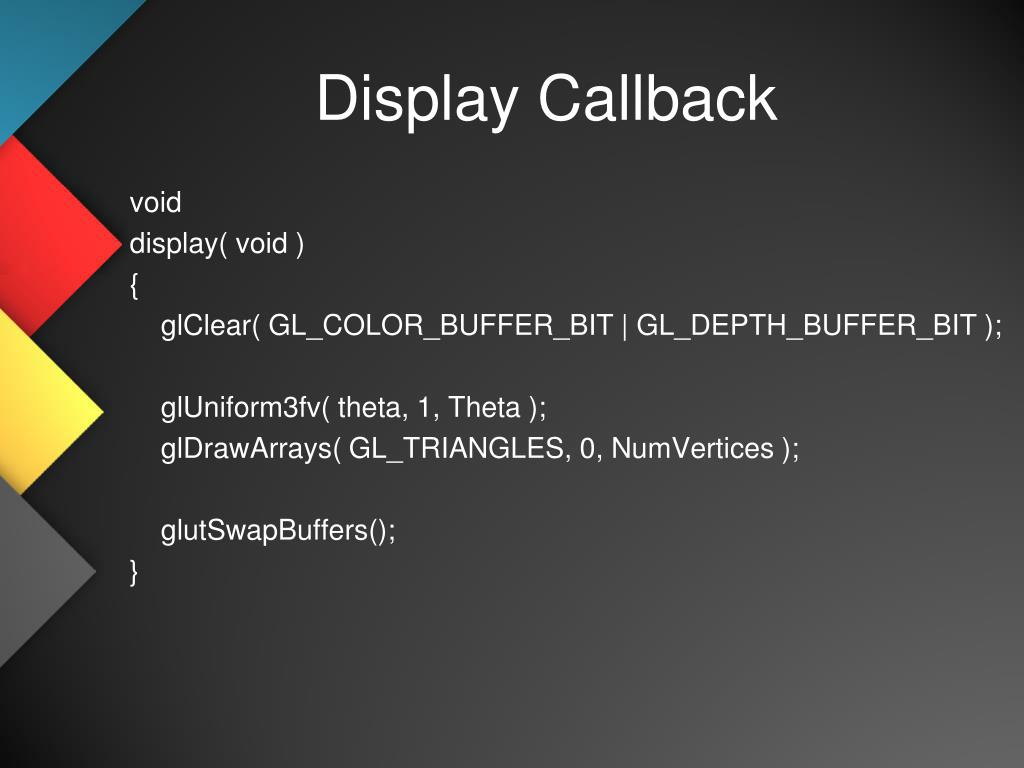 Display Callback

void
display( void )
{
glClear( GL_COLOR_BUFFER_BIT | GL_DEPTH_BUFFER_BIT );

glUniform3fv( theta, 1, Theta );
glDrawArrays( GL_TRIANGLES, 0, NumVertices );

glutSwapBuffers();
}